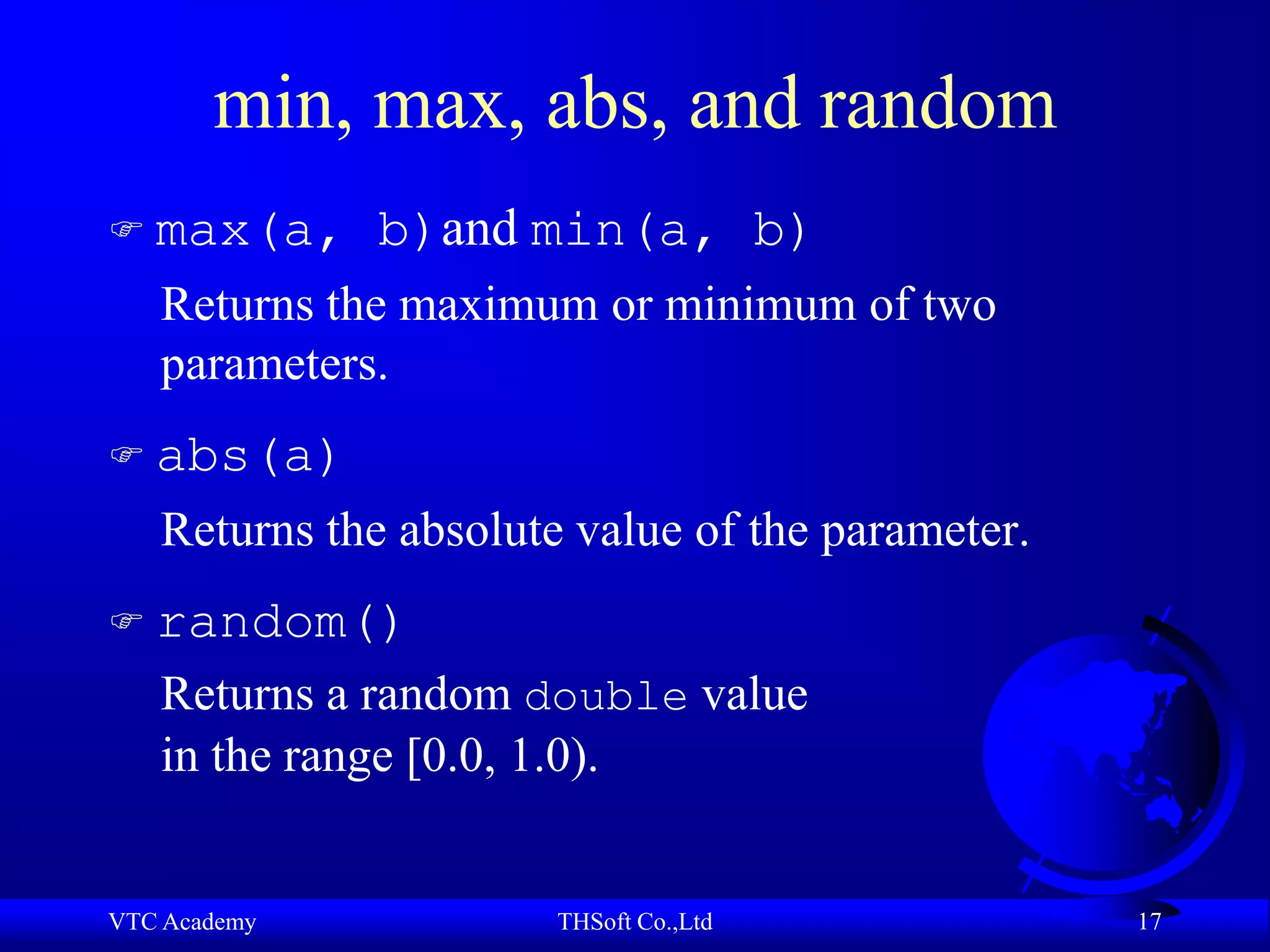 min, max, abs, and random

☞ max(a, b) and min(a, b)

Returns the maximum or minimum of two parameters.

☞ abs(a)

Returns the absolute value of the parameter.

☞ random()

Returns a random double value in the range [0.0, 1.0).

VTC Academy

THSoft Co.,Ltd

17